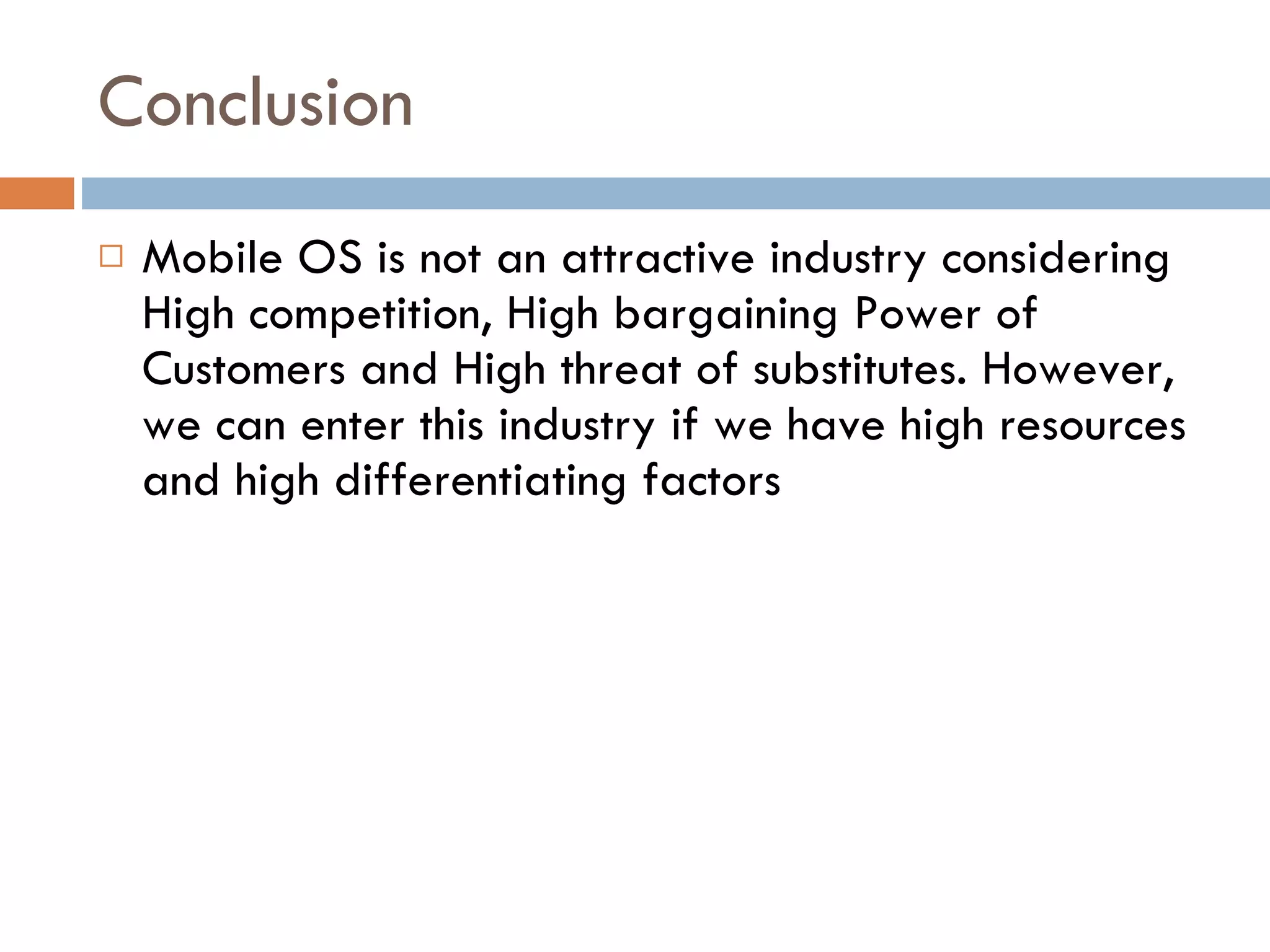 Conclusion

□ Mobile OS is not an attractive industry considering High competition, High bargaining Power of Customers and High threat of substitutes. However, we can enter this industry if we have high resources and high differentiating factors